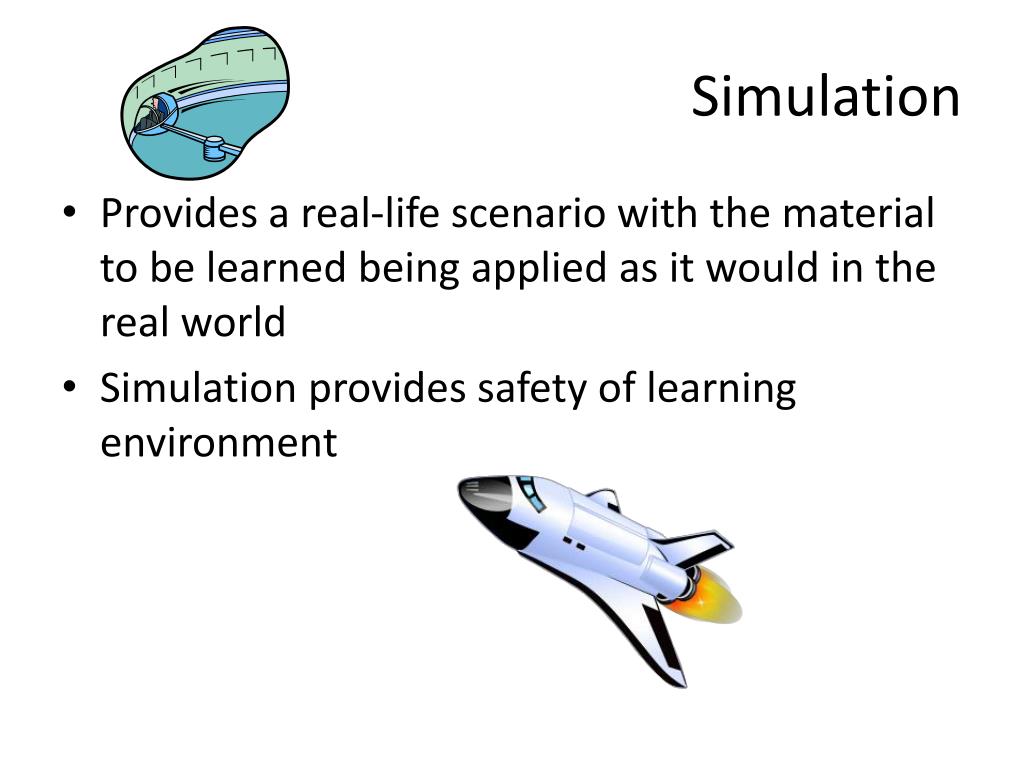 Simulation

• Provides a real-life scenario with the material to be learned being applied as it would in the real world
• Simulation provides safety of learning environment